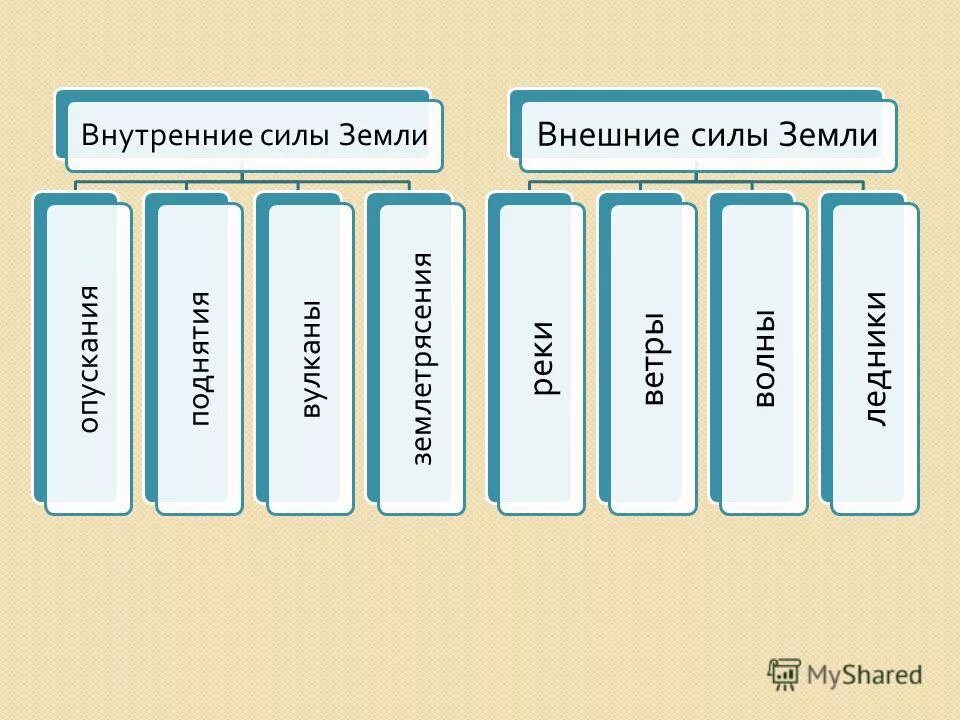 Внутренние силы Земли

опускания

поднятия

вулканы

землетрясения

Внешние силы Земли

реки

ветры

волны

ледники

MyShared